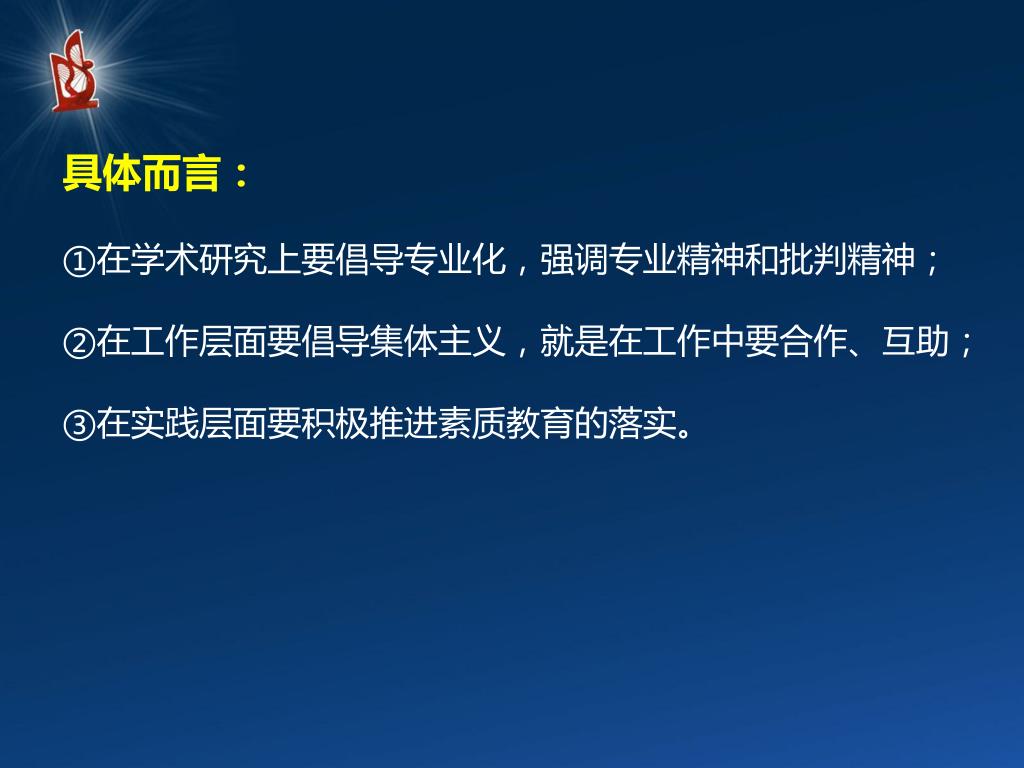 具体而言：

①在学术研究上要倡导专业化，强调专业精神和批判精神；

②在工作层面要倡导集体主义，就是在工作中要合作、互助；

③在实践层面要积极推进素质教育的落实。